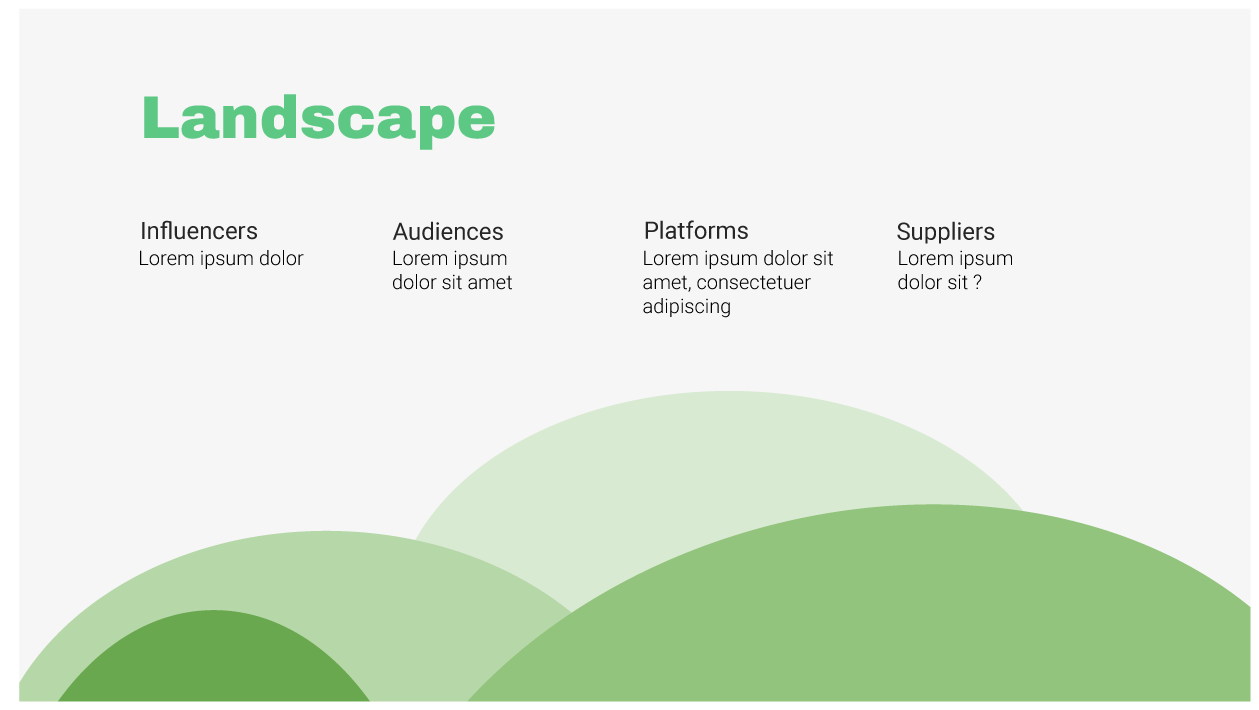 Landscape

Influencers
Lorem ipsum dolor

Audiences
Lorem ipsum dolor sit amet

Platforms
Lorem ipsum dolor sit amet, consectetuer adipiscing

Suppliers
Lorem ipsum dolor sit ?